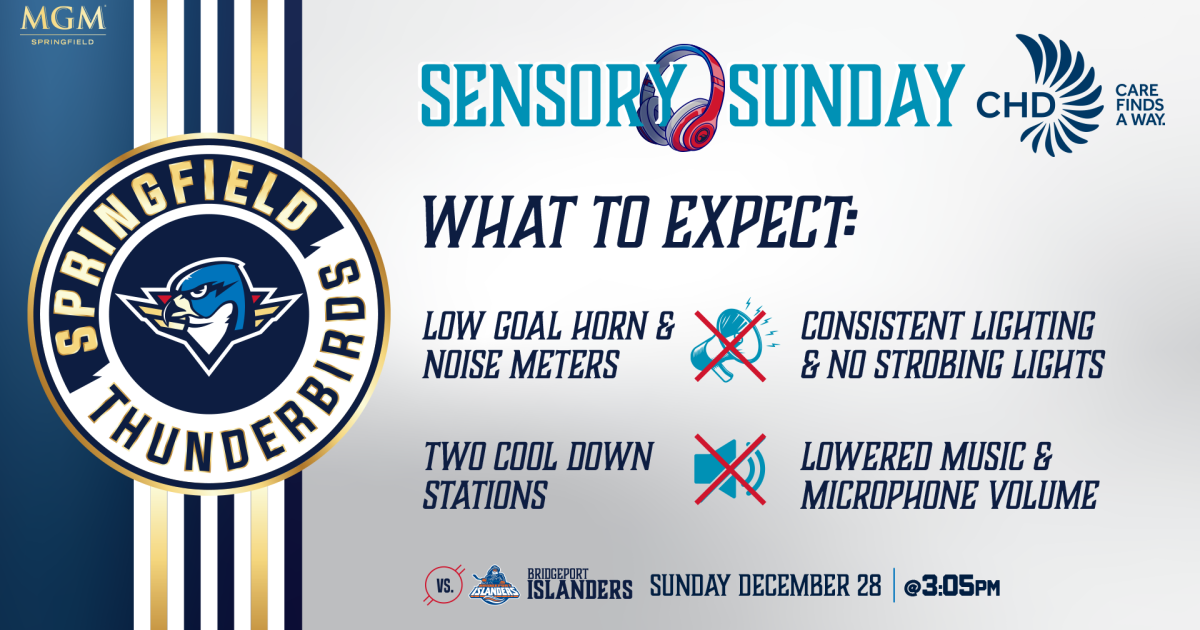 MGM
SPRINGFIELD

SPRINGFIELD
THUNDERBIRDS

SENSORY SUNDAY

CHD
CARE FINDS A WAY.

WHAT TO EXPECT:

LOW GOAL HORN & NOISE METERS

CONSISTENT LIGHTING & NO STROBING LIGHTS

TWO COOL DOWN STATIONS

LOWERED MUSIC & MICROPHONE VOLUME

VS.
ISLANDERS
BRIDGEPORT ISLANDERS
SUNDAY DECEMBER 28 | @3:05PM